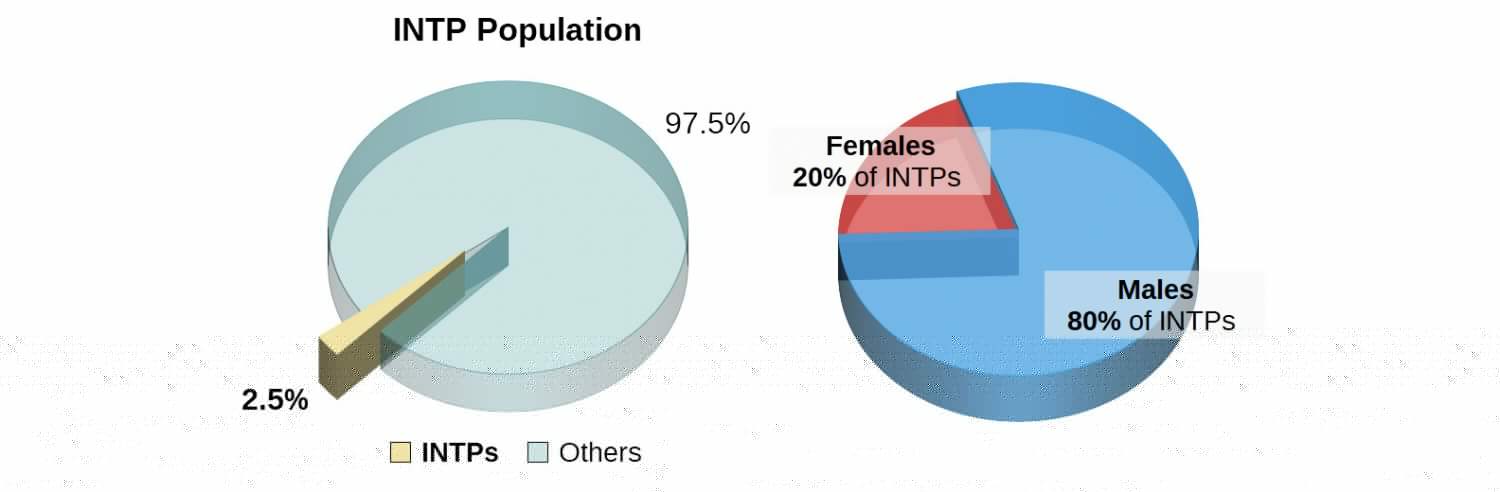 INTP Population

97.5%

2.5%

INTPs Others

Females
20% of INTPs

Males
80% of INTPs